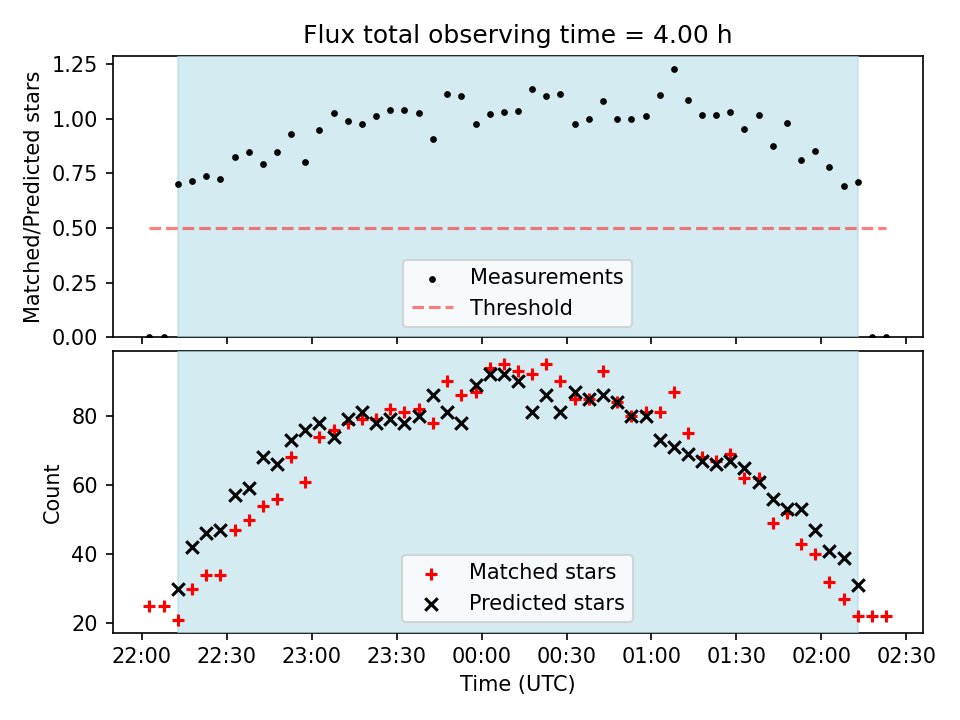 Flux total observing time = 4.00 h

Matched/Predicted stars

1.25
1.00
0.75
0.50
0.25
0.00

Measurements
Threshold

Count

80
60
40
20

Matched stars
Predicted stars

22:00 22:30 23:00 23:30 00:00 00:30 01:00 01:30 02:00 02:30

Time (UTC)